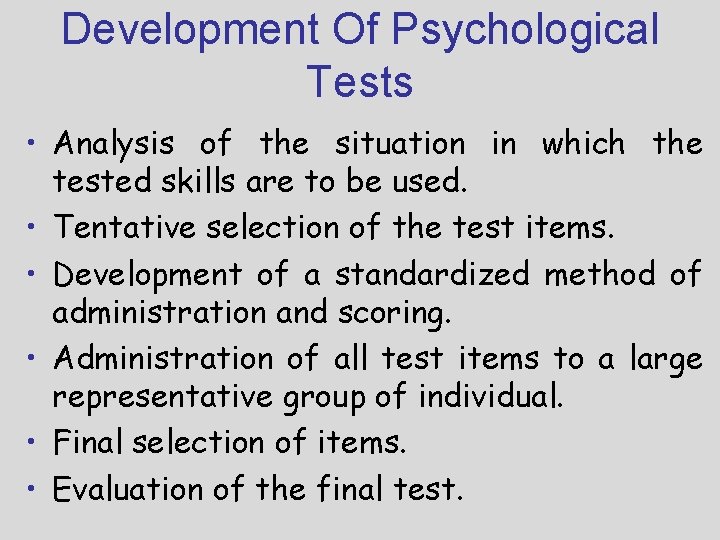 Development Of Psychological Tests

• Analysis of the situation in which the tested skills are to be used.
• Tentative selection of the test items.
• Development of a standardized method of administration and scoring.
• Administration of all test items to a large representative group of individual.
• Final selection of items.
• Evaluation of the final test.